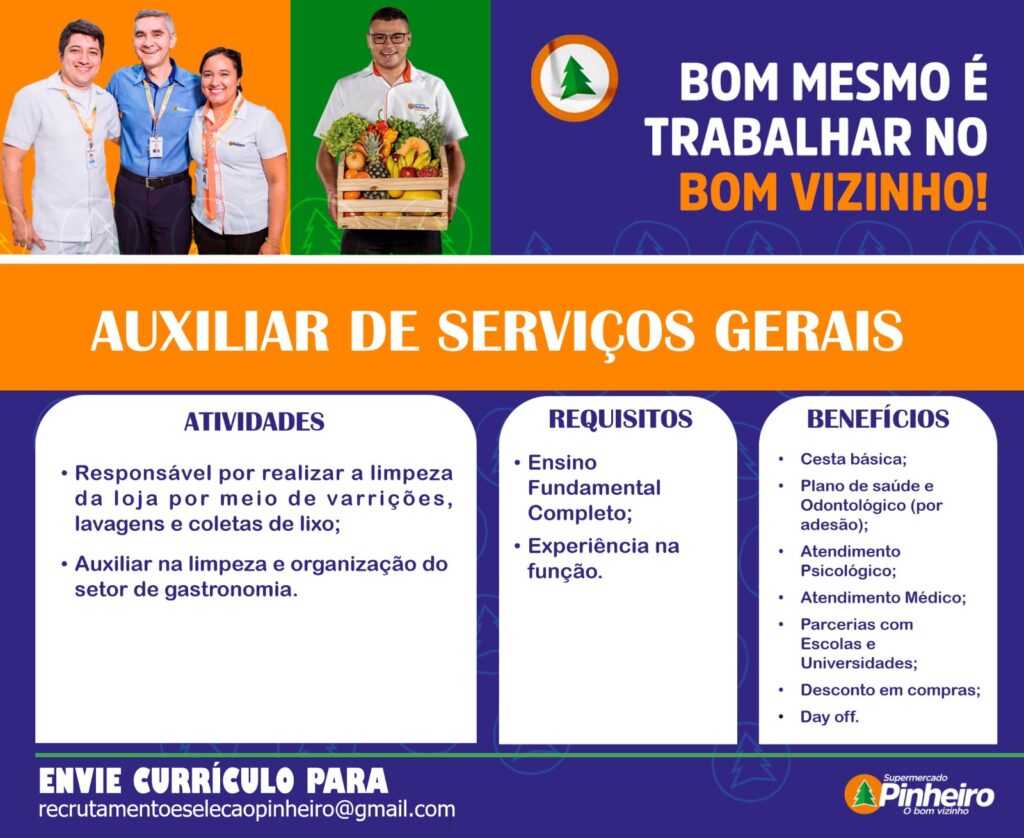 BOM MESMO É TRABALHAR NO BOM VIZINHO!

AUXILIAR DE SERVIÇOS GERAIS

ATIVIDADES

• Responsável por realizar a limpeza da loja por meio de varrições, lavagens e coletas de lixo;

• Auxiliar na limpeza e organização do setor de gastronomia.

REQUISITOS

• Ensino Fundamental Completo;

• Experiência na função.

BENEFÍCIOS

• Cesta básica;

• Plano de saúde e Odontológico (por adesão);

• Atendimento Psicológico;

• Atendimento Médico;

• Parcerias com Escolas e Universidades;

• Desconto em compras;

• Day off.

ENVIE CURRÍCULO PARA
recrutamentoeselecaopinheiro@gmail.com

Supermercado Pinheiro O bom vizinho